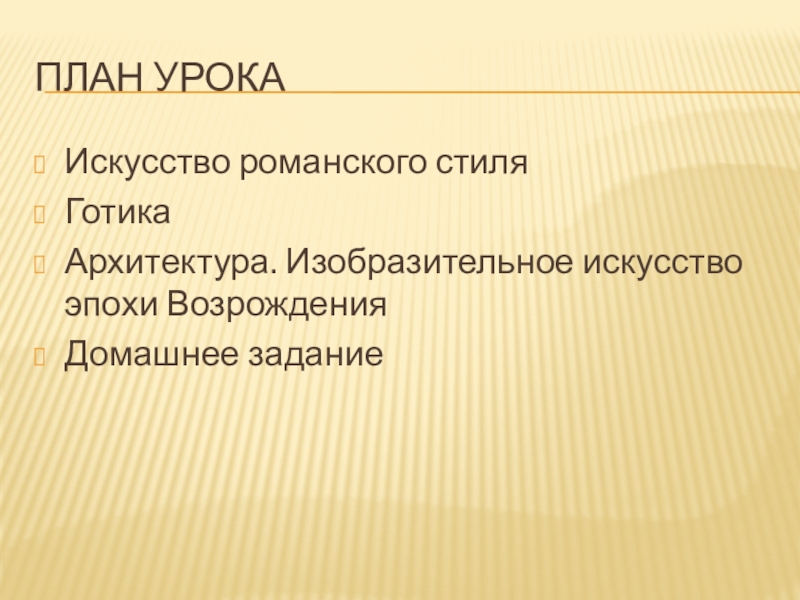 ПЛАН УРОКА

Искусство романского стиля

Готика

Архитектура. Изобразительное искусство эпохи Возрождения

Домашнее задание